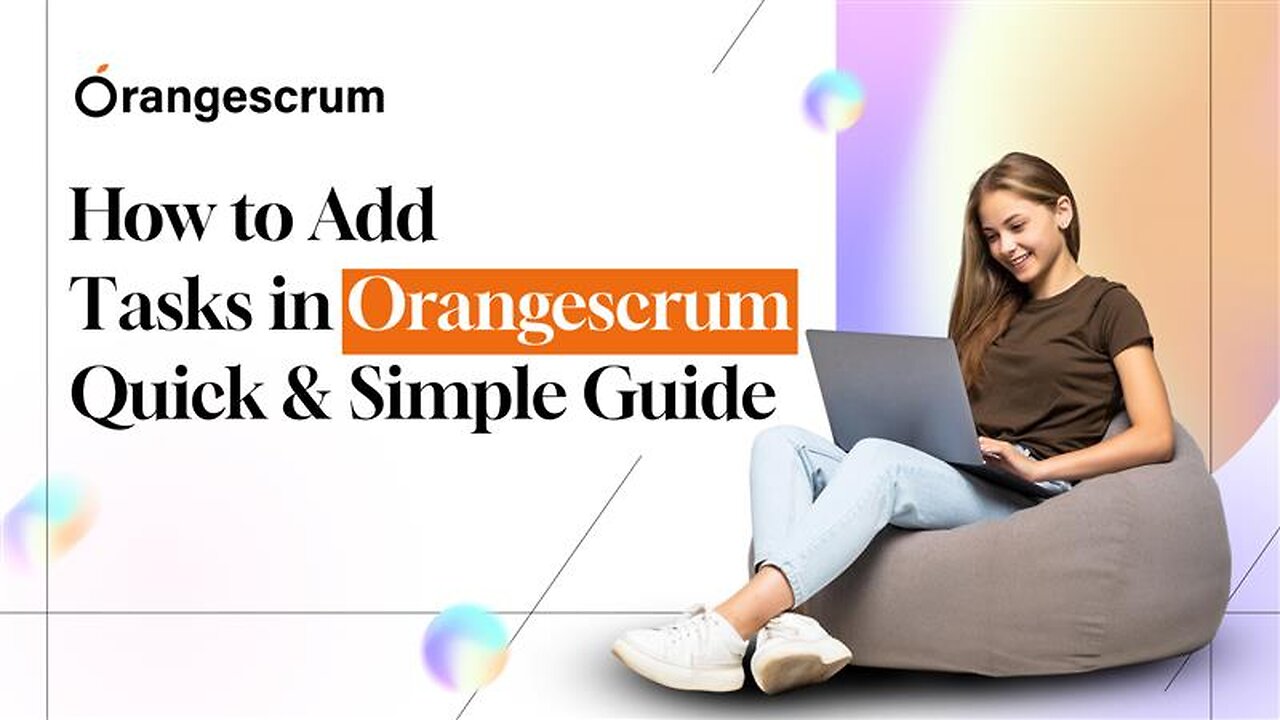 Orangescrum

How to Add Tasks in Orangescrum Quick & Simple Guide